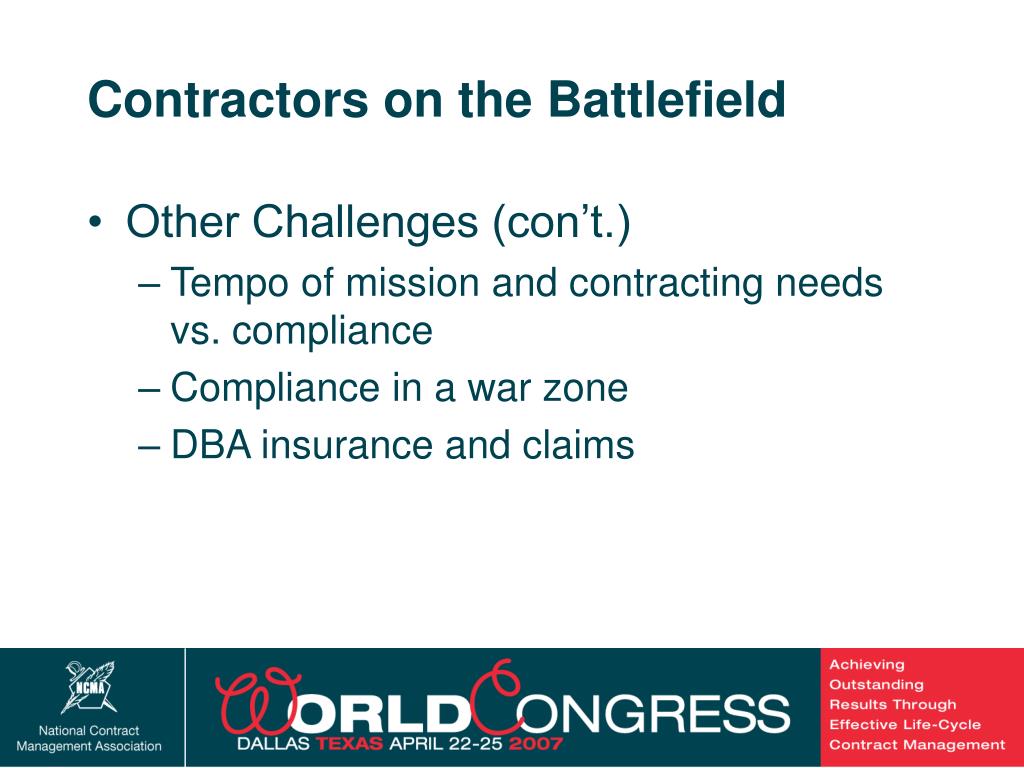 Contractors on the Battlefield

• Other Challenges (con't.)
– Tempo of mission and contracting needs vs. compliance
– Compliance in a war zone
– DBA insurance and claims

NCMA
National Contract Management Association

WORLD CONGRESS
DALLAS TEXAS APRIL 22-25 2007

Achieving Outstanding Results Through Effective Life-Cycle Contract Management